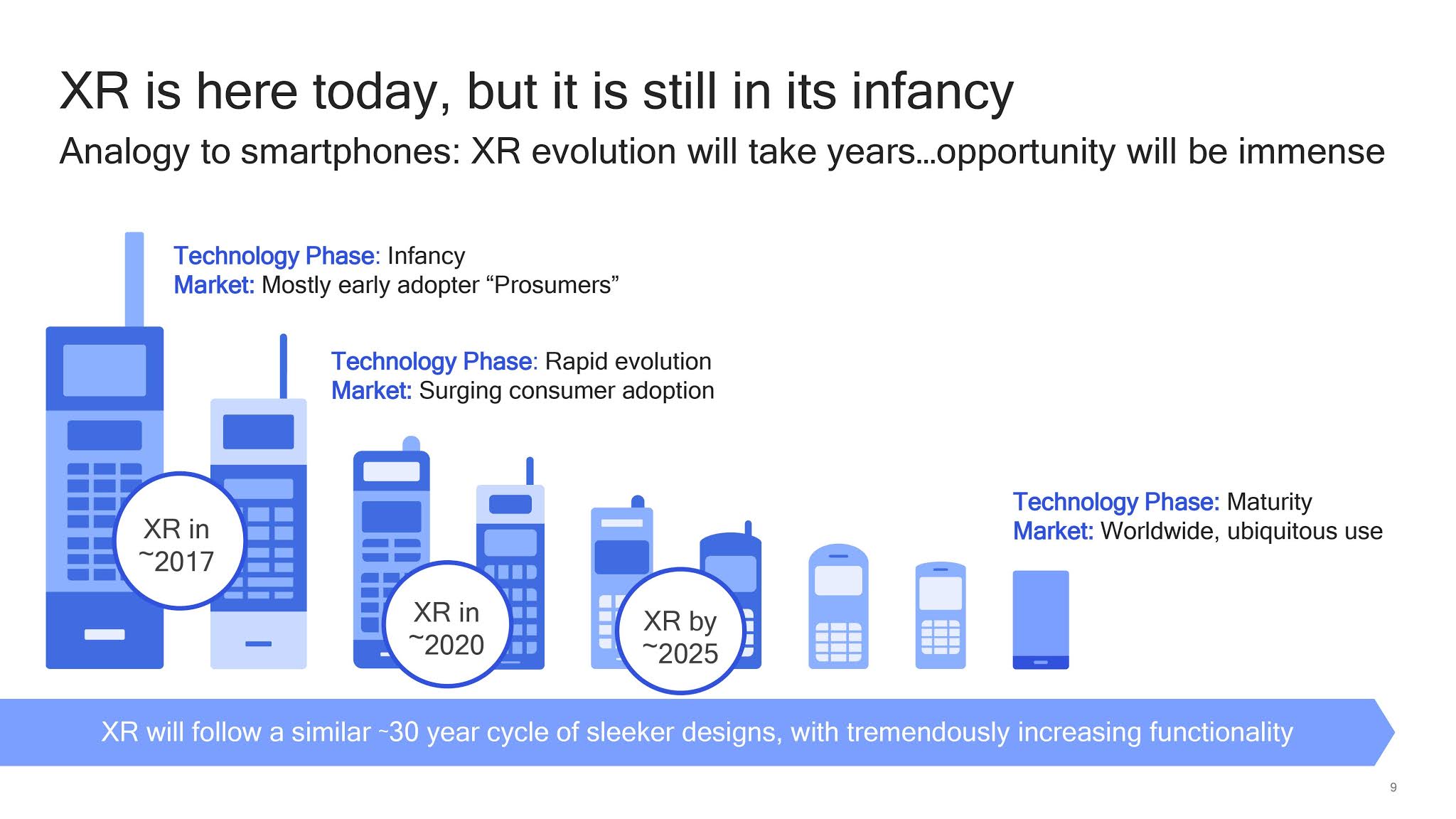 XR is here today, but it is still in its infancy

Analogy to smartphones: XR evolution will take years…opportunity will be immense

Technology Phase: Infancy
Market: Mostly early adopter “Prosumers”

Technology Phase: Rapid evolution
Market: Surging consumer adoption

Technology Phase: Maturity
Market: Worldwide, ubiquitous use

XR in ~2017

XR in ~2020

XR by ~2025

XR will follow a similar ~30 year cycle of sleeker designs, with tremendously increasing functionality

9